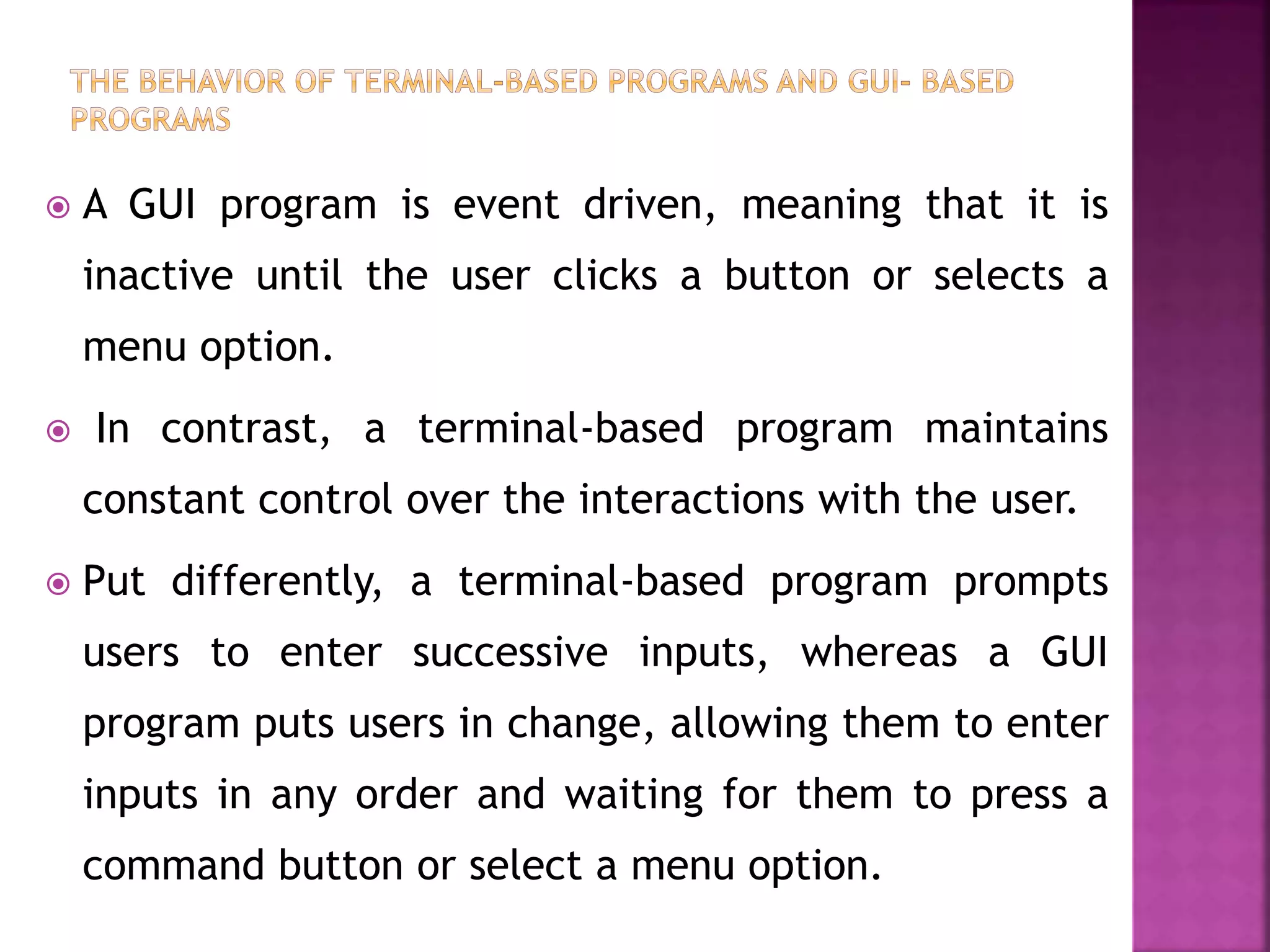 THE BEHAVIOR OF TERMINAL-BASED PROGRAMS AND GUI- BASED PROGRAMS

A GUI program is event driven, meaning that it is inactive until the user clicks a button or selects a menu option.

In contrast, a terminal-based program maintains constant control over the interactions with the user.

Put differently, a terminal-based program prompts users to enter successive inputs, whereas a GUI program puts users in change, allowing them to enter inputs in any order and waiting for them to press a command button or select a menu option.